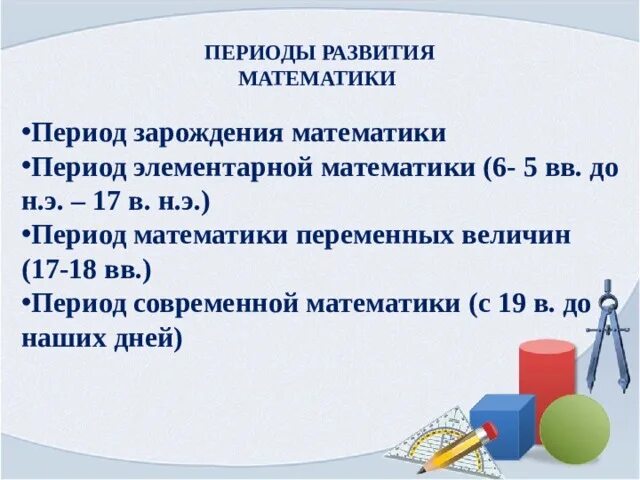 ПЕРИОДЫ РАЗВИТИЯ МАТЕМАТИКИ

•Период зарождения математики
•Период элементарной математики (6- 5 вв. до н.э. – 17 в. н.э.)
•Период математики переменных величин (17-18 вв.)
•Период современной математики (с 19 в. до наших дней)